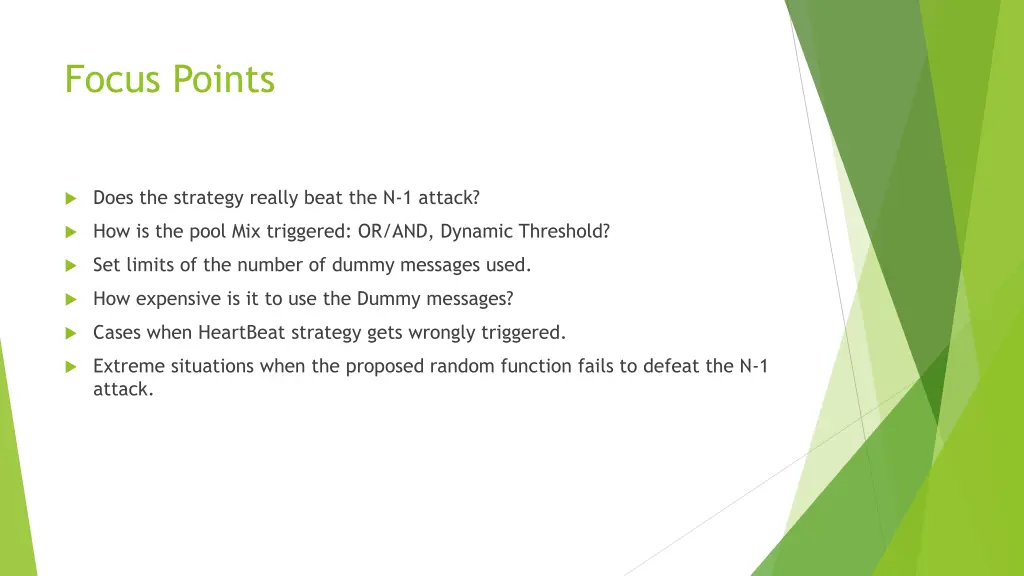 Focus Points

Does the strategy really beat the N-1 attack?

How is the pool Mix triggered: OR/AND, Dynamic Threshold?

Set limits of the number of dummy messages used.

How expensive is it to use the Dummy messages?

Cases when HeartBeat strategy gets wrongly triggered.

Extreme situations when the proposed random function fails to defeat the N-1 attack.